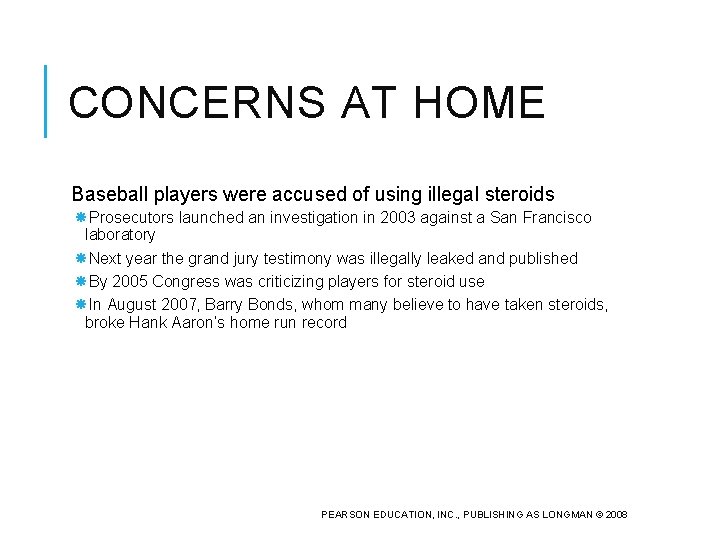 CONCERNS AT HOME

Baseball players were accused of using illegal steroids

Prosecutors launched an investigation in 2003 against a San Francisco laboratory

Next year the grand jury testimony was illegally leaked and published

By 2005 Congress was criticizing players for steroid use

In August 2007, Barry Bonds, whom many believe to have taken steroids, broke Hank Aaron's home run record

PEARSON EDUCATION, INC., PUBLISHING AS LONGMAN © 2008